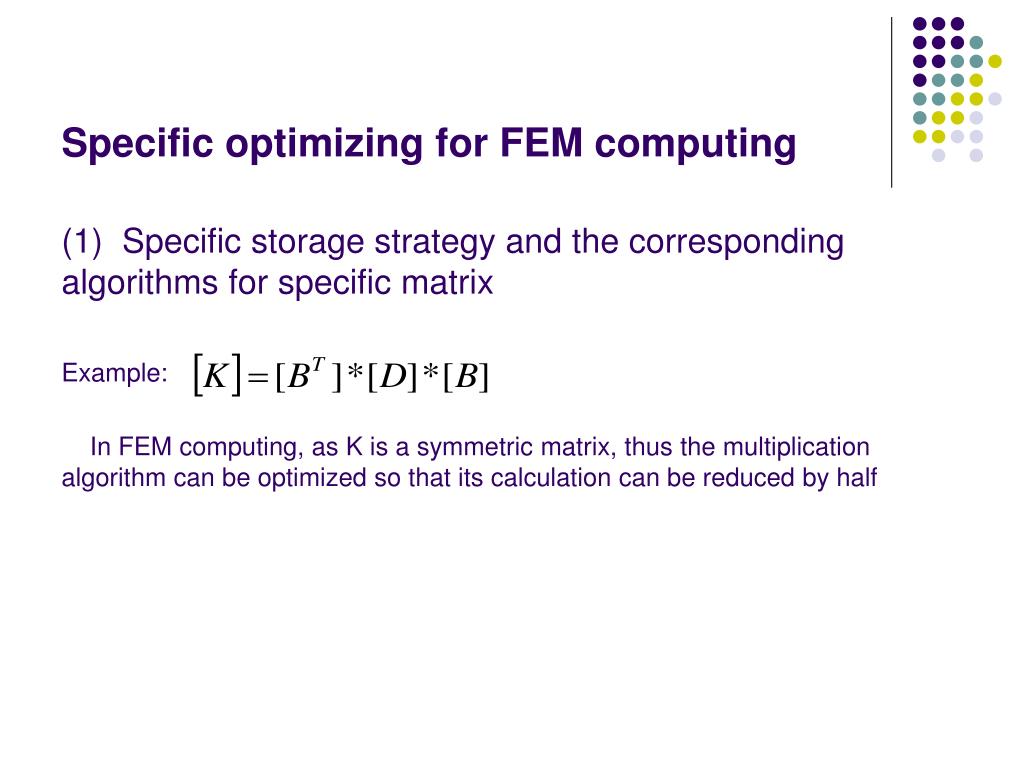 Specific optimizing for FEM computing

(1) Specific storage strategy and the corresponding algorithms for specific matrix

Example: $[K]=[B^T]*[D]*[B]$

In FEM computing, as K is a symmetric matrix, thus the multiplication algorithm can be optimized so that its calculation can be reduced by half